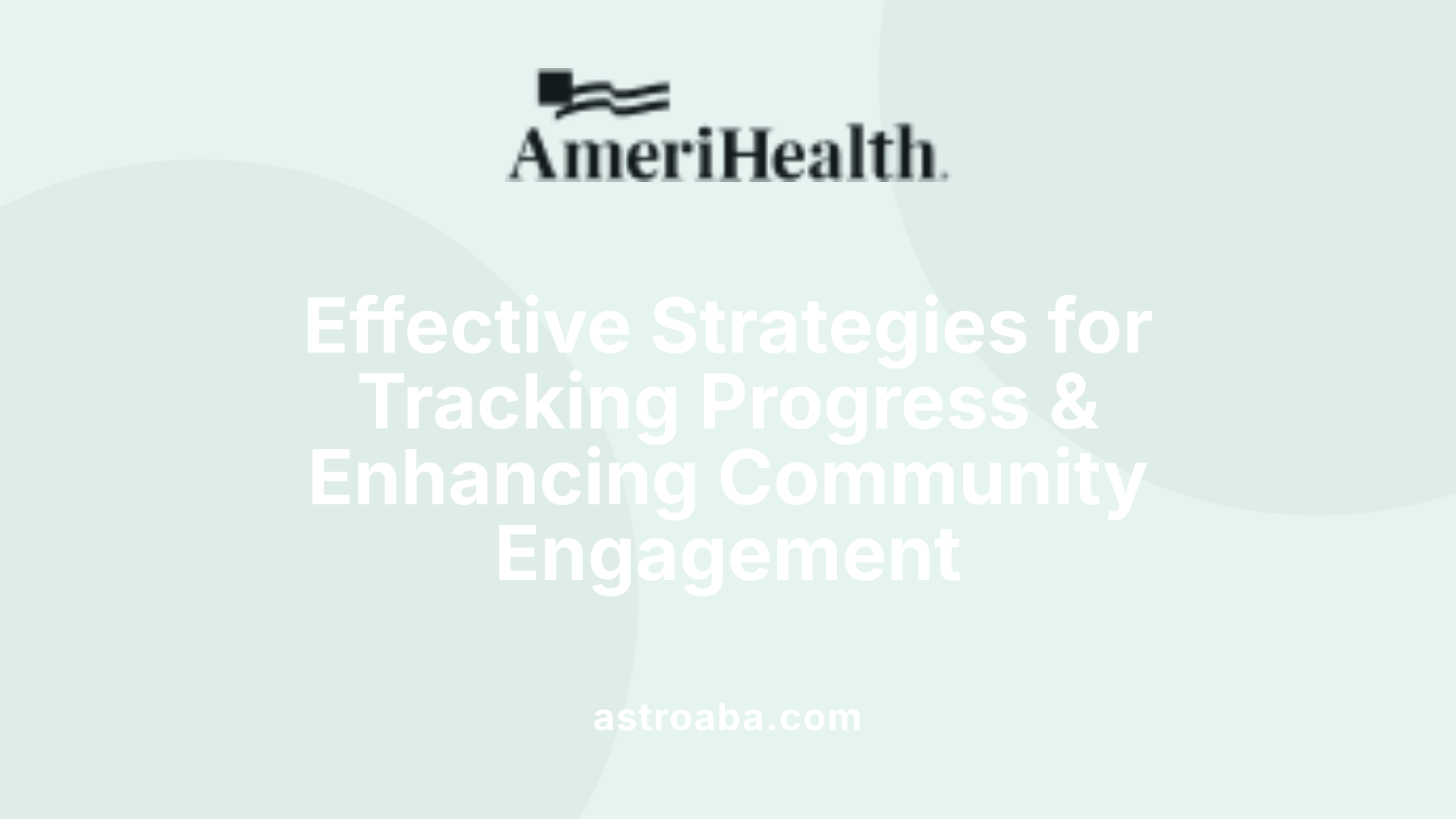 AmeriHealth.

Effective Strategies for Tracking Progress & Enhancing Community Engagement

astroaba.com